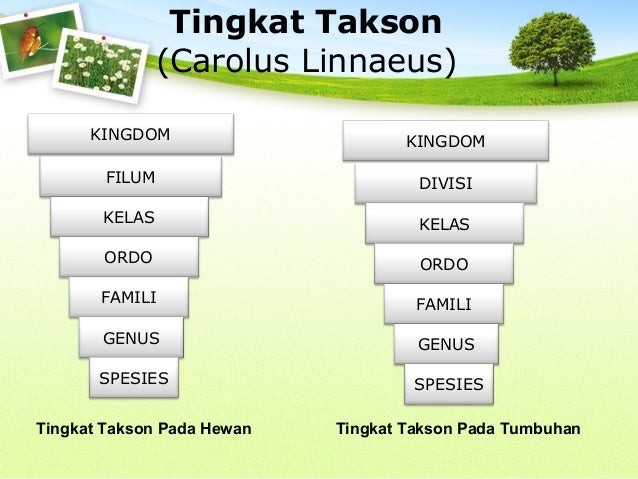 Tingkat Takson
(Carolus Linnaeus)

KINGDOM
FILUM
KELAS
ORDO
FAMILI
GENUS
SPESIES

Tingkat Takson Pada Hewan

KINGDOM
DIVISI
KELAS
ORDO
FAMILI
GENUS
SPESIES

Tingkat Takson Pada Tumbuhan